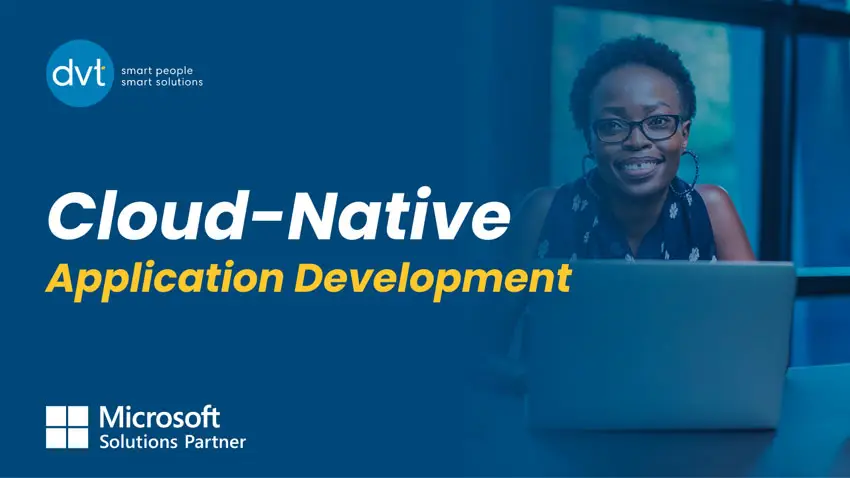 dvt
smart people
smart solutions

Cloud-Native
Application Development

Microsoft
Solutions Partner